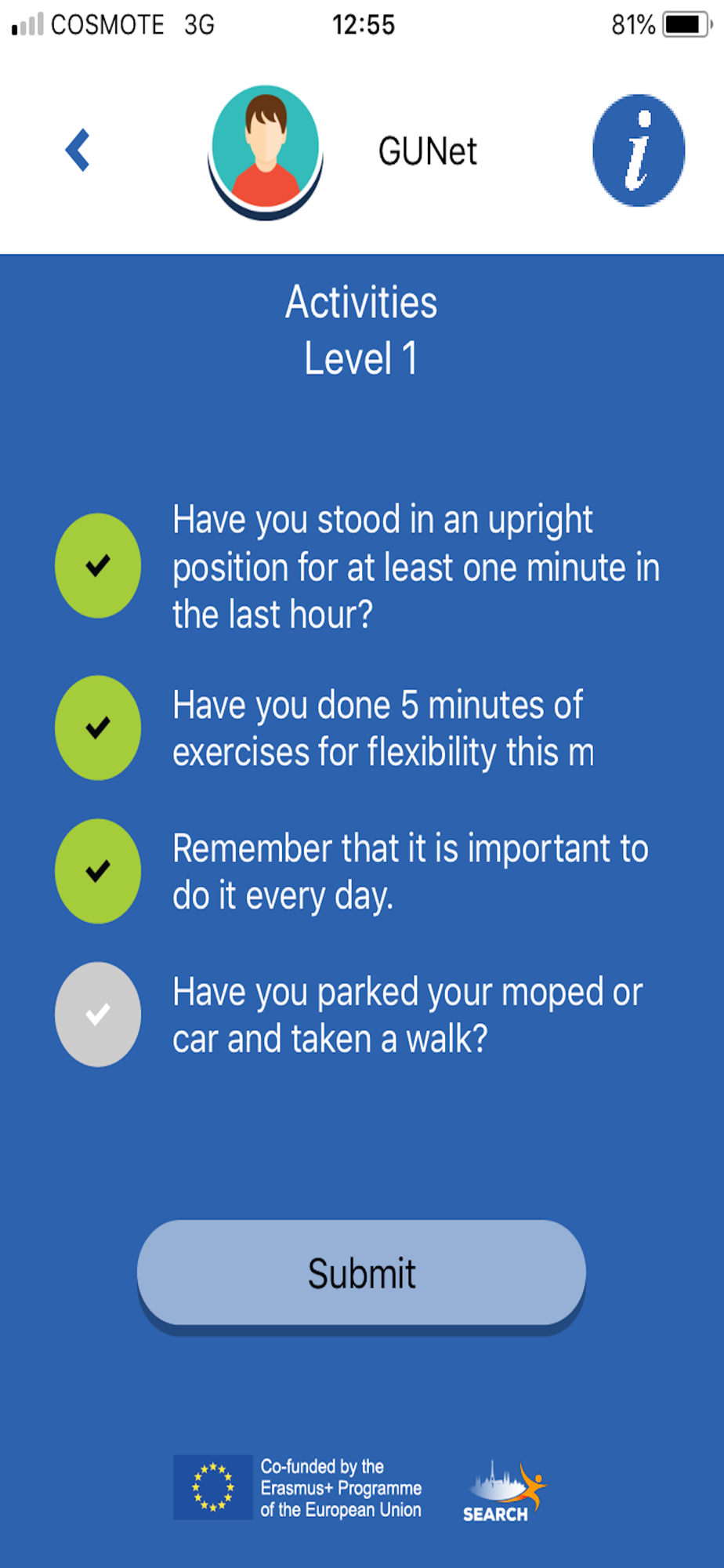 COSMOTE 3G 12:55 81%

GUNet

i

Activities
Level 1

Have you stood in an upright position for at least one minute in the last hour?

Have you done 5 minutes of exercises for flexibility this m

Remember that it is important to do it every day.

Have you parked your moped or car and taken a walk?

Submit

Co-funded by the Erasmus+ Programme of the European Union

SEARCH